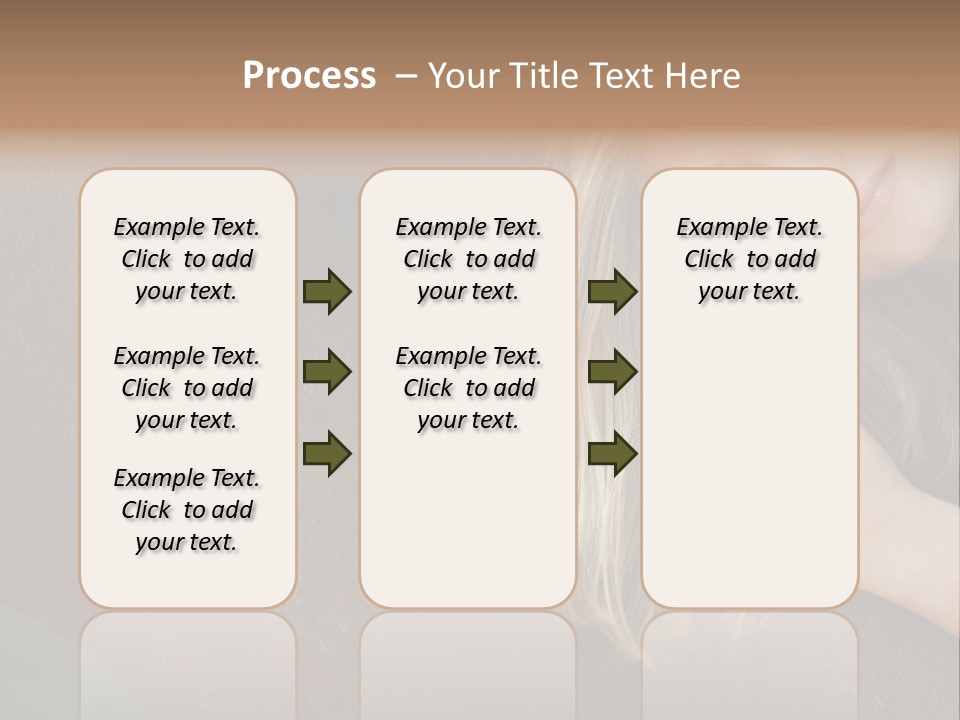 Process – Your Title Text Here

Example Text. Click to add your text.

Example Text. Click to add your text.

Example Text. Click to add your text.

Example Text. Click to add your text.

Example Text. Click to add your text.

Example Text. Click to add your text.